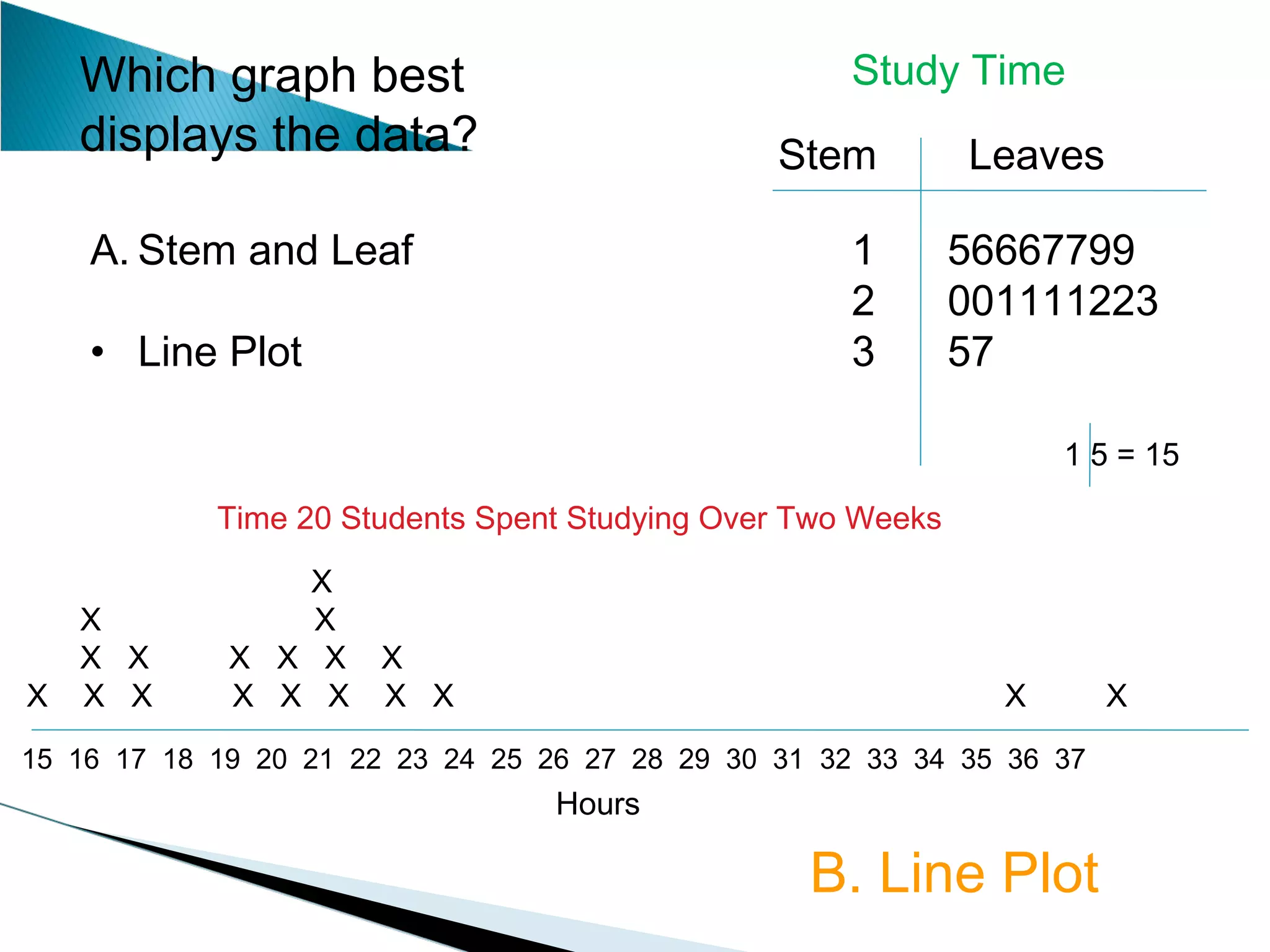 Which graph best displays the data?

A. Stem and Leaf

• Line Plot

Study Time

| Stem | Leaves |
|---|---|
| 1 | 56667799 |
| 2 | 001111223 |
| 3 | 57 |

1 | 5 = 15

Time 20 Students Spent Studying Over Two Weeks

X
X X
X X X X X X
X X X X X X X X X X

15 16 17 18 19 20 21 22 23 24 25 26 27 28 29 30 31 32 33 34 35 36 37

Hours

B. Line Plot